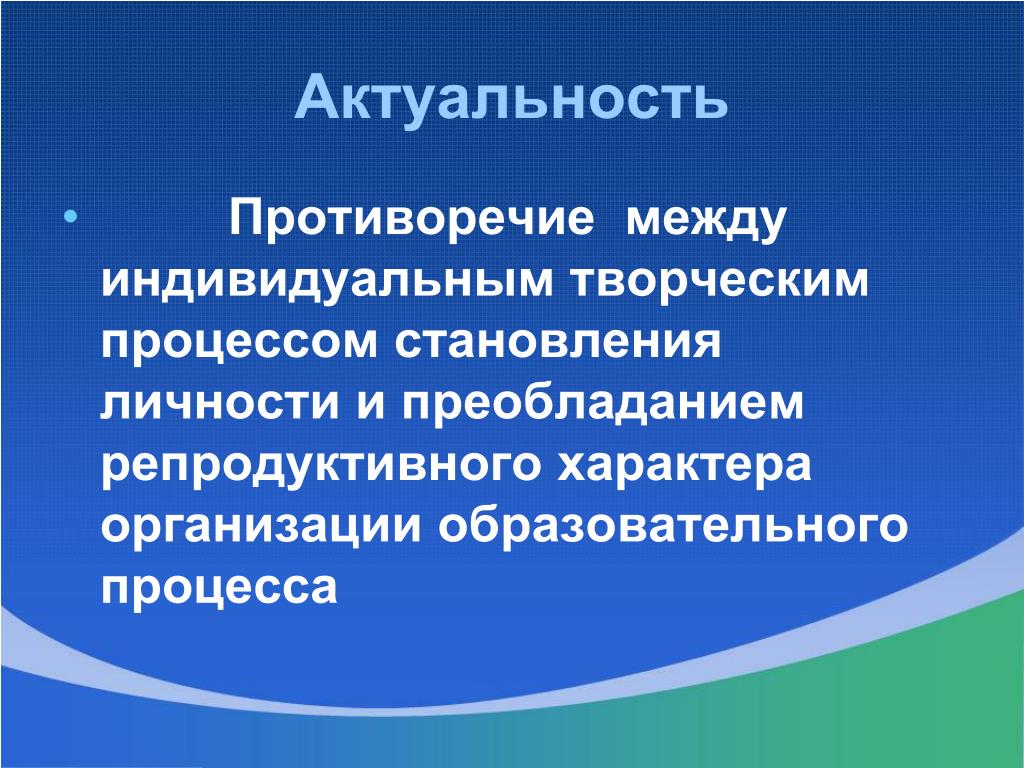 Актуальность

• Противоречие между индивидуальным творческим процессом становления личности и преобладанием репродуктивного характера организации образовательного процесса